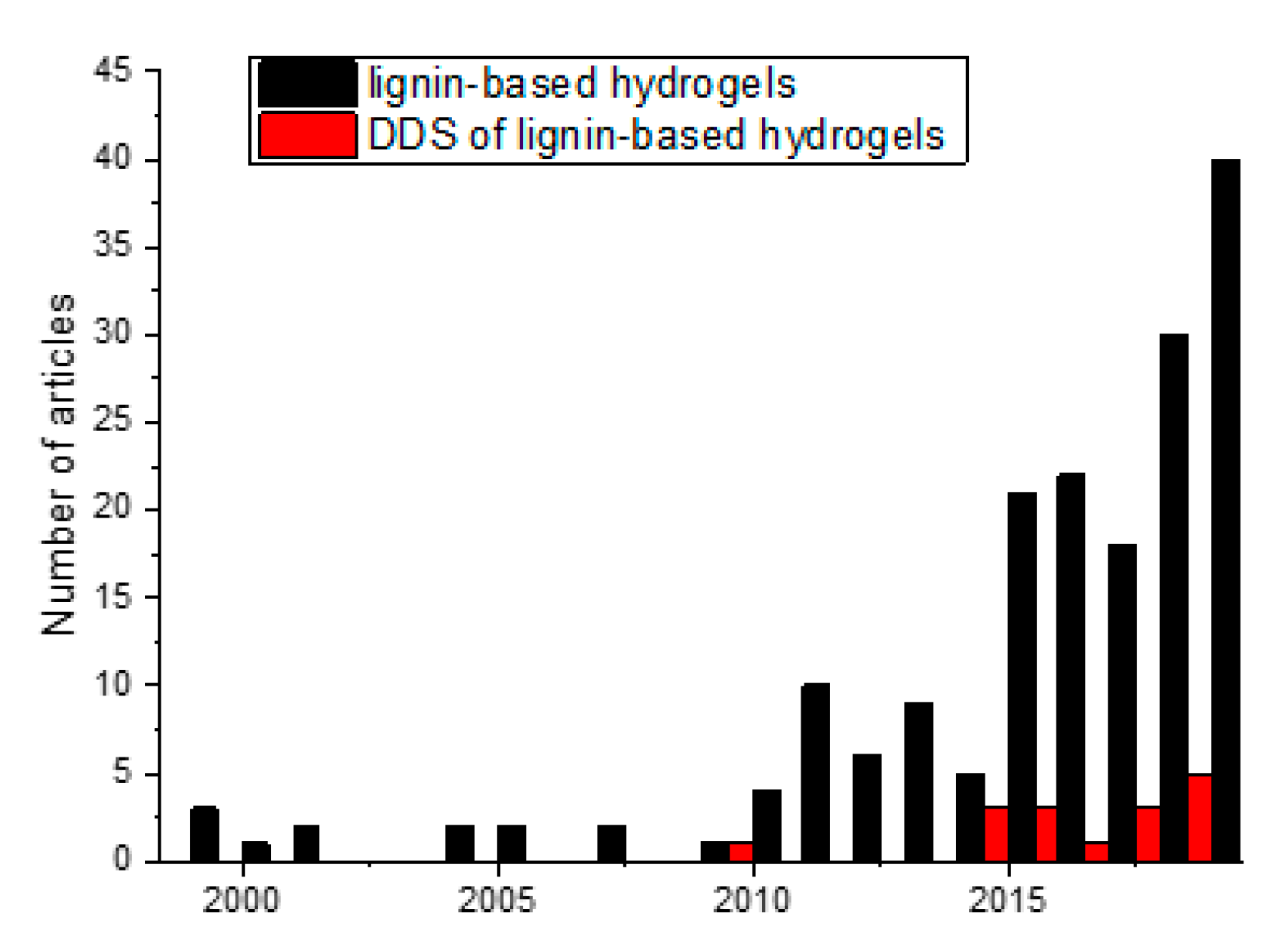 lignin-based hydrogels
DDS of lignin-based hydrogels

Number of articles

45
40
35
30
25
20
15
10
5
0

2000
2005
2010
2015